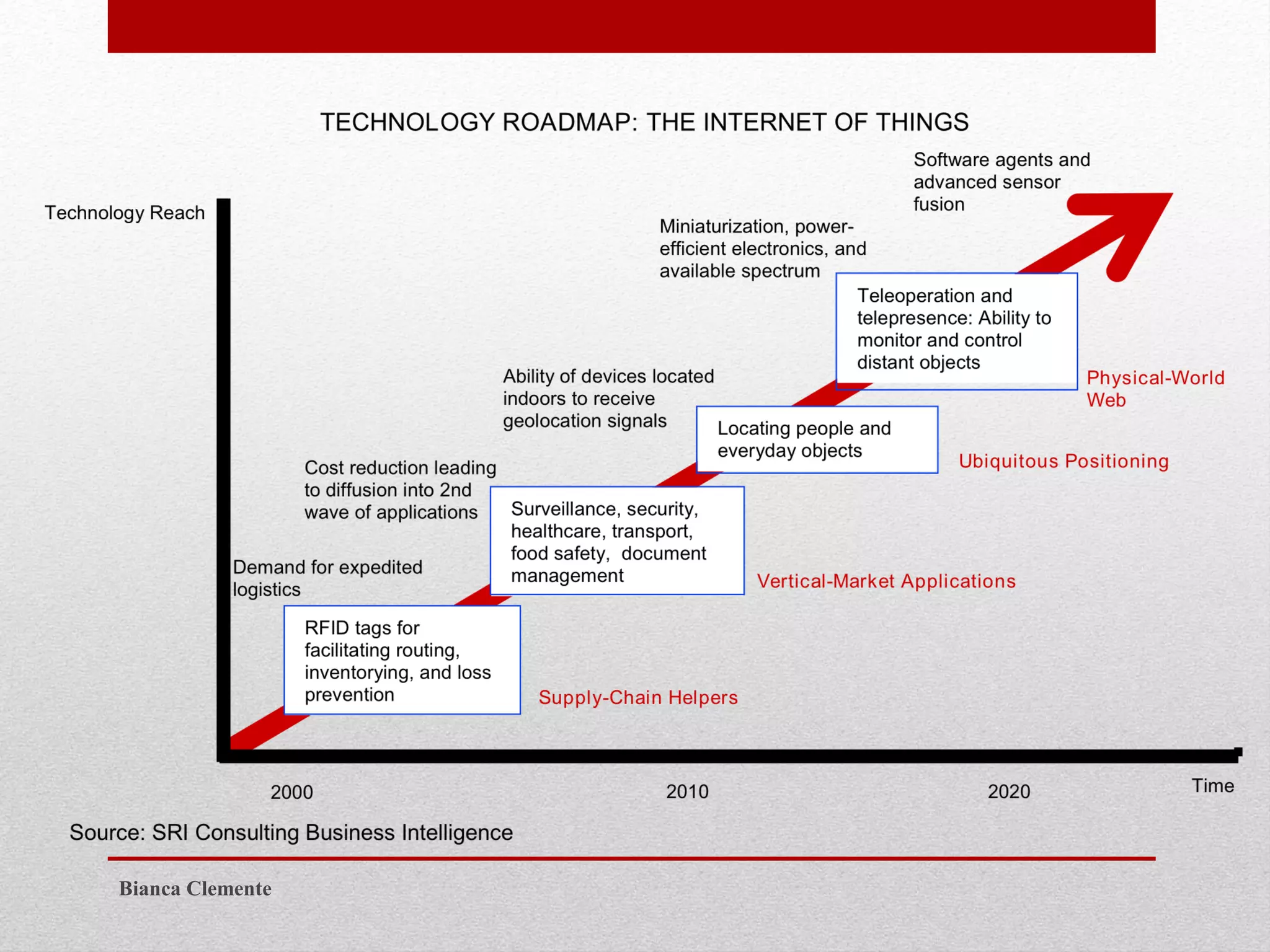 TECHNOLOGY ROADMAP: THE INTERNET OF THINGS

Technology Reach

Software agents and advanced sensor fusion

Miniaturization, power-efficient electronics, and available spectrum

Teleoperation and telepresence: Ability to monitor and control distant objects

Physical-World Web

Ability of devices located indoors to receive geolocation signals

Locating people and everyday objects

Ubiquitous Positioning

Cost reduction leading to diffusion into 2nd wave of applications

Surveillance, security, healthcare, transport, food safety, document management

Vertical-Market Applications

Demand for expedited logistics

RFID tags for facilitating routing, inventorying, and loss prevention

Supply-Chain Helpers

2000

2010

2020

Time

Source: SRI Consulting Business Intelligence

Bianca Clemente